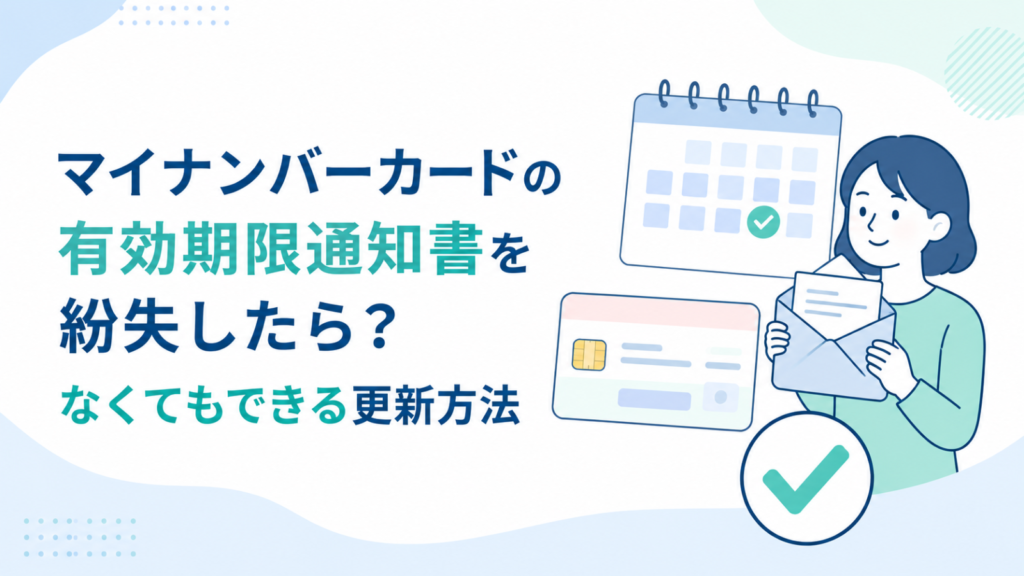 マイナンバーカードの
有効期限通知書を
紛失したら？
なくてもできる更新方法